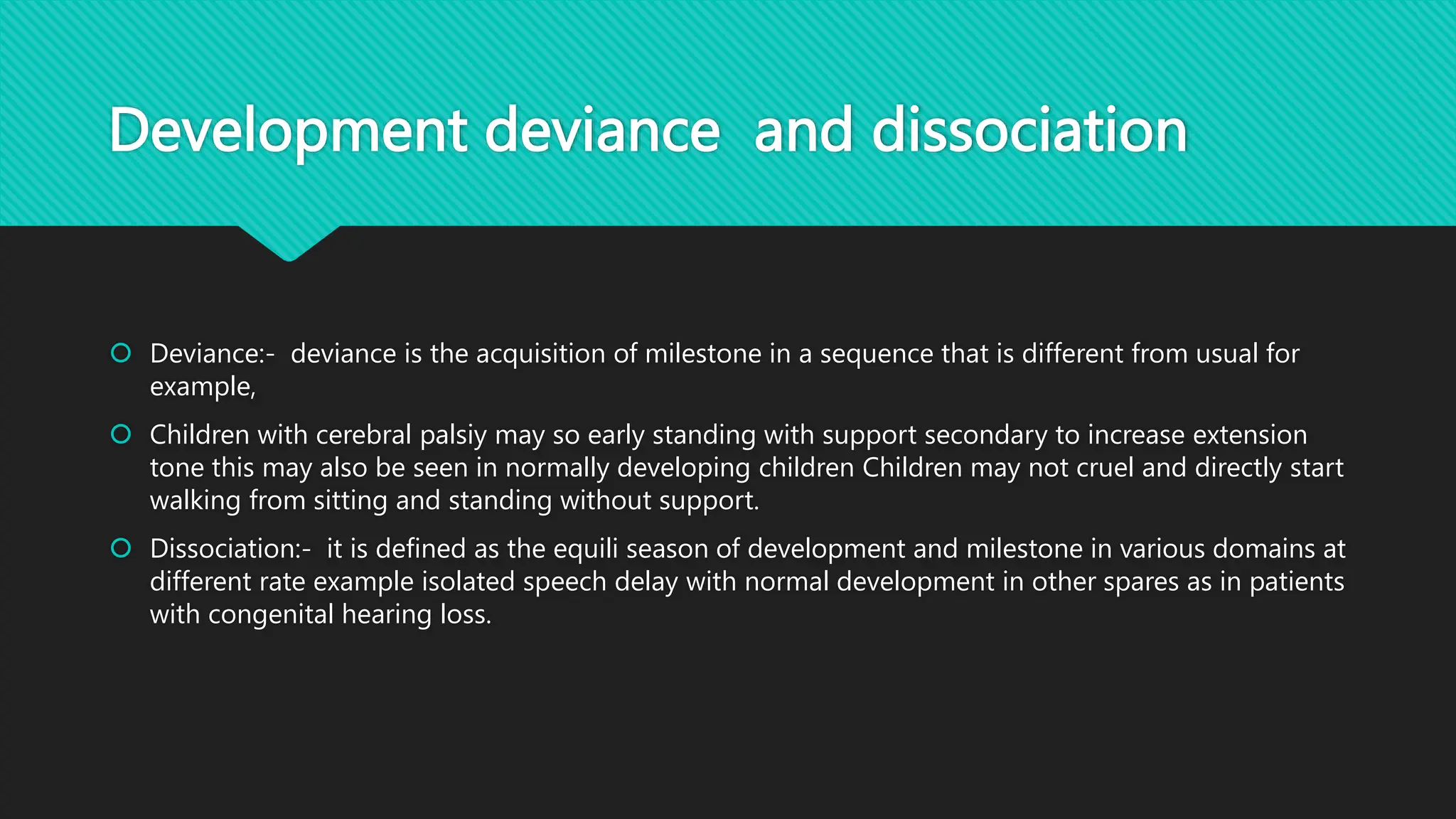 Development deviance  and dissociation

Deviance:-  deviance is the acquisition of milestone in a sequence that is different from usual for example,

Children with cerebral palsiy may so early standing with support secondary to increase extension tone this may also be seen in normally developing children Children may not cruel and directly start walking from sitting and standing without support.

Dissociation:-  it is defined as the equili season of development and milestone in various domains at different rate example isolated speech delay with normal development in other spares as in patients with congenital hearing loss.